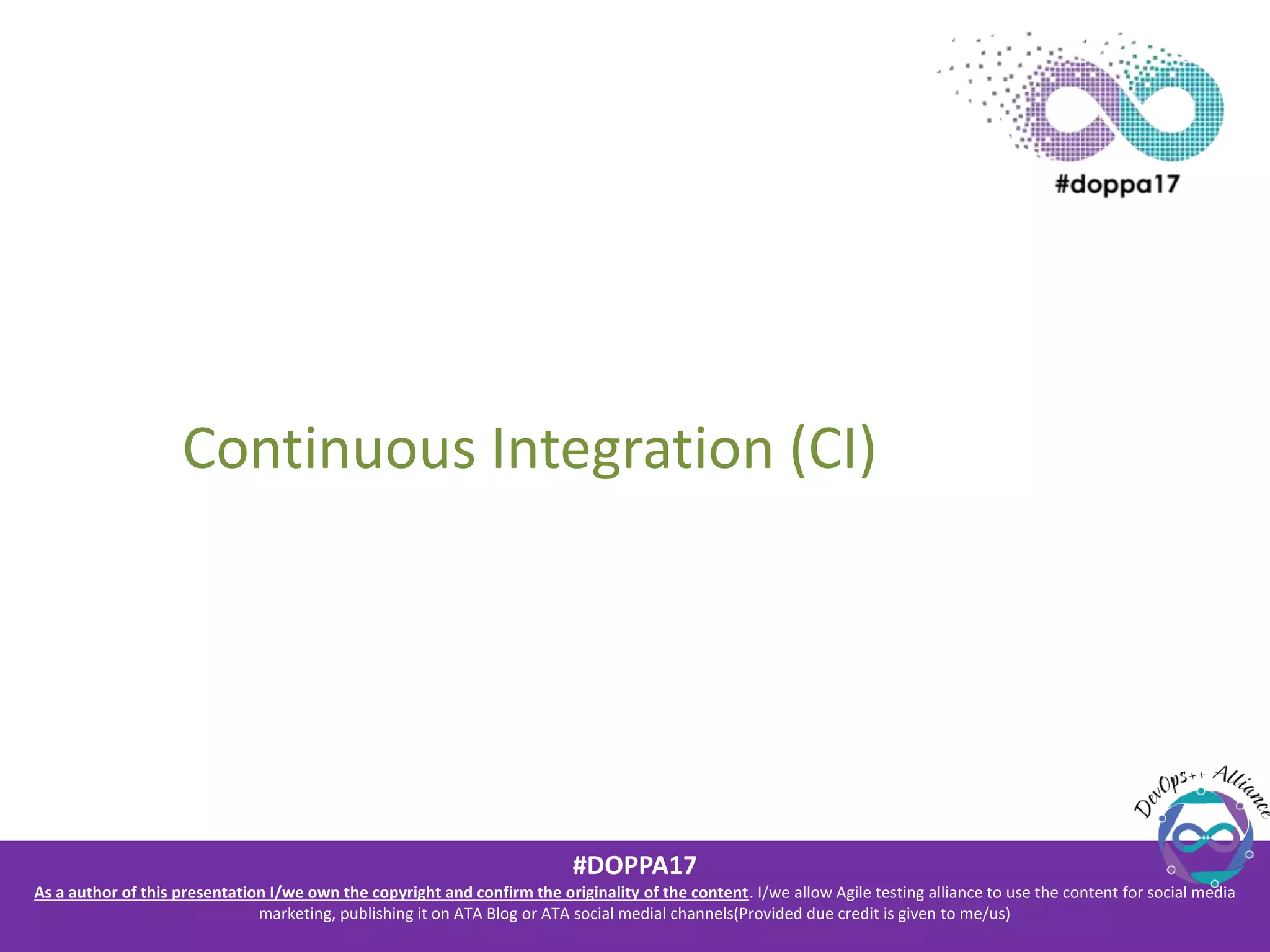 #doppa17

Continuous Integration (CI)

DevOps++ Alliance

#DOPPA17

As a author of this presentation I/we own the copyright and confirm the originality of the content. I/we allow Agile testing alliance to use the content for social media marketing, publishing it on ATA Blog or ATA social medial channels(Provided due credit is given to me/us)